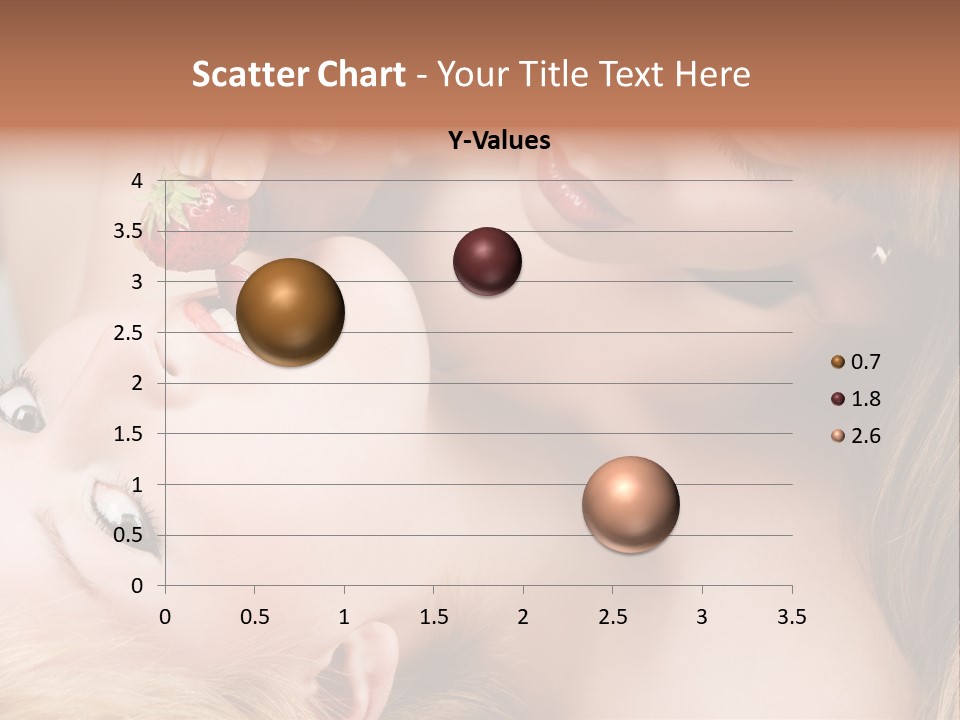 Scatter Chart - Your Title Text Here

Y-Values

4
3.5
3
2.5
2
1.5
1
0.5
0

0 0.5 1 1.5 2 2.5 3 3.5

0.7
1.8
2.6